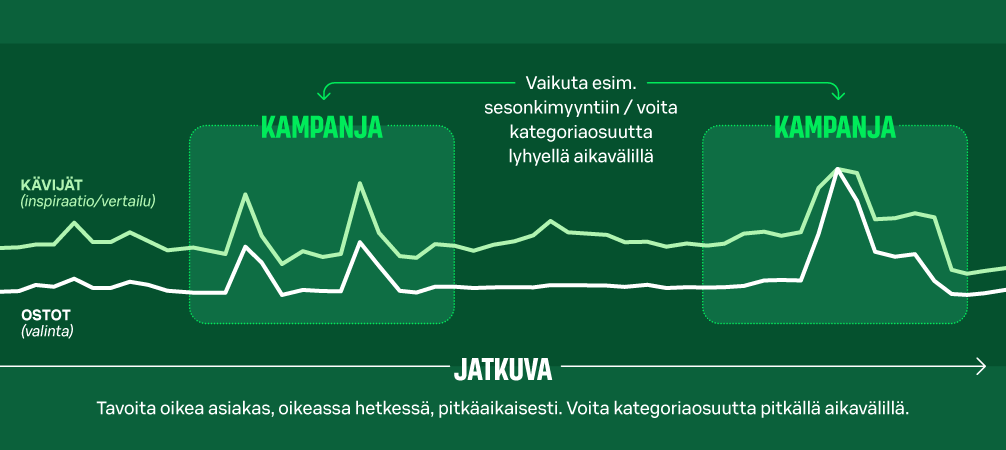 Vaikuta esim. sesonkimyyntiin / voita kategoriaosuutta lyhyellä aikavälillä

KAMPANJA

KAMPANJA

KÄVIJÄT
(inspiraatio/vertailu)

OSTOT
(valinta)

JATKUVA

Tavoita oikea asiakas, oikeassa hetkessä, pitkäaikaisesti. Voita kategoriaosuutta pitkällä aikavälillä.